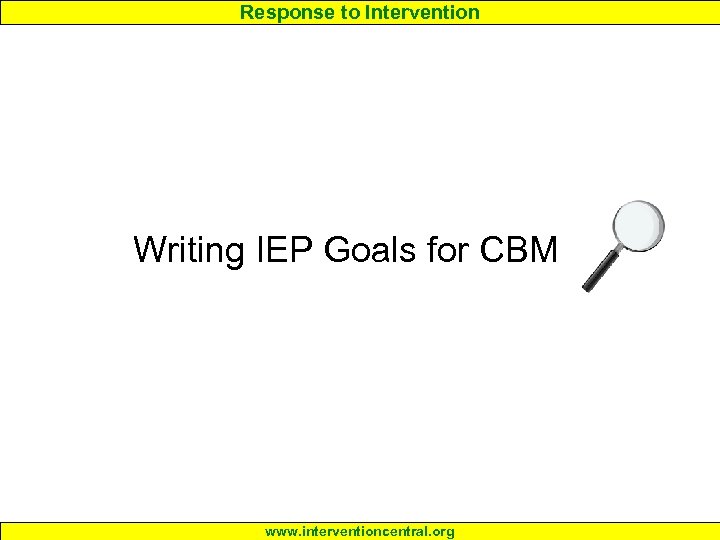 Response to Intervention

Writing IEP Goals for CBM

www.interventioncentral.org